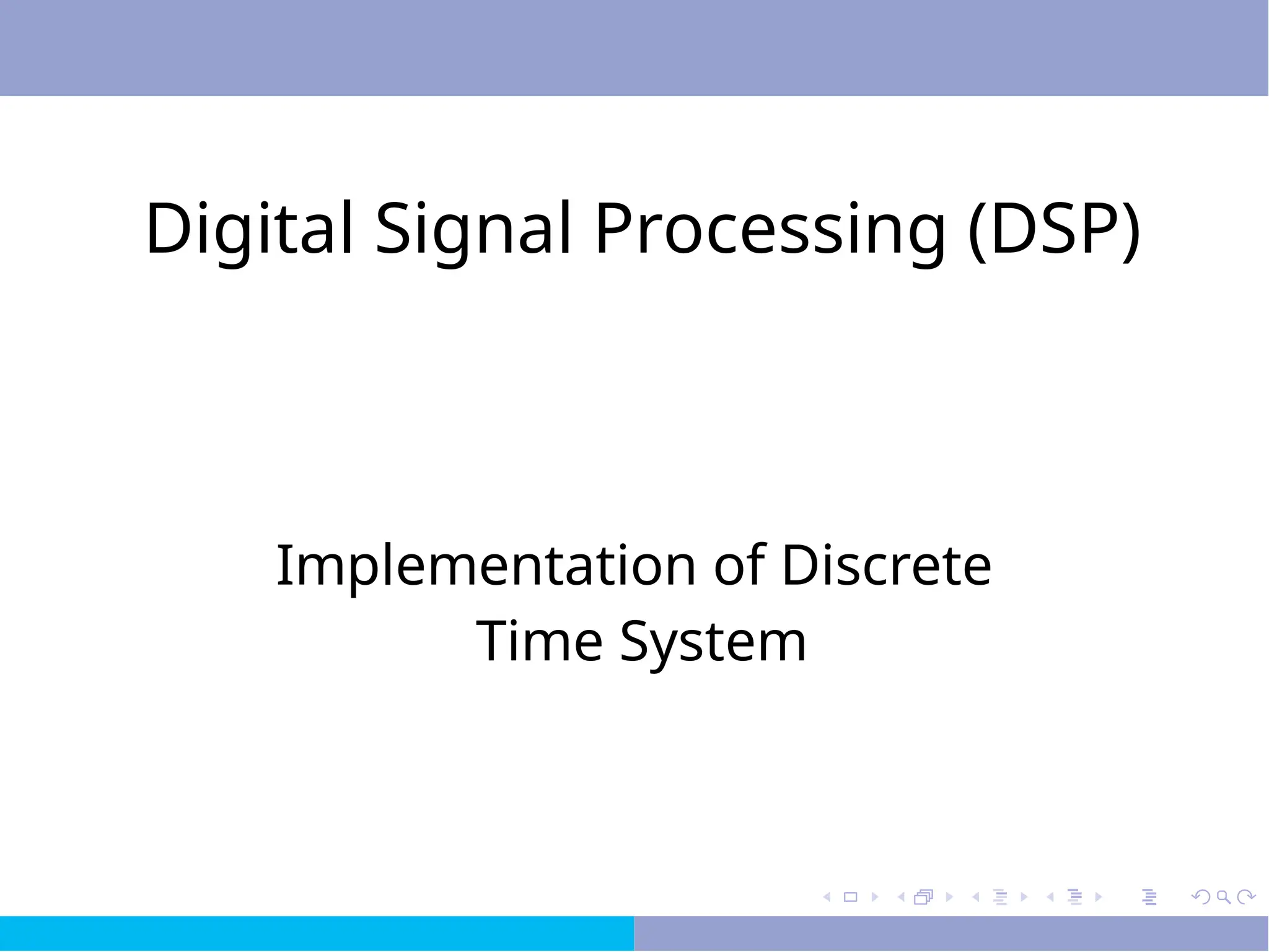 Digital Signal Processing (DSP)

Implementation of Discrete Time System